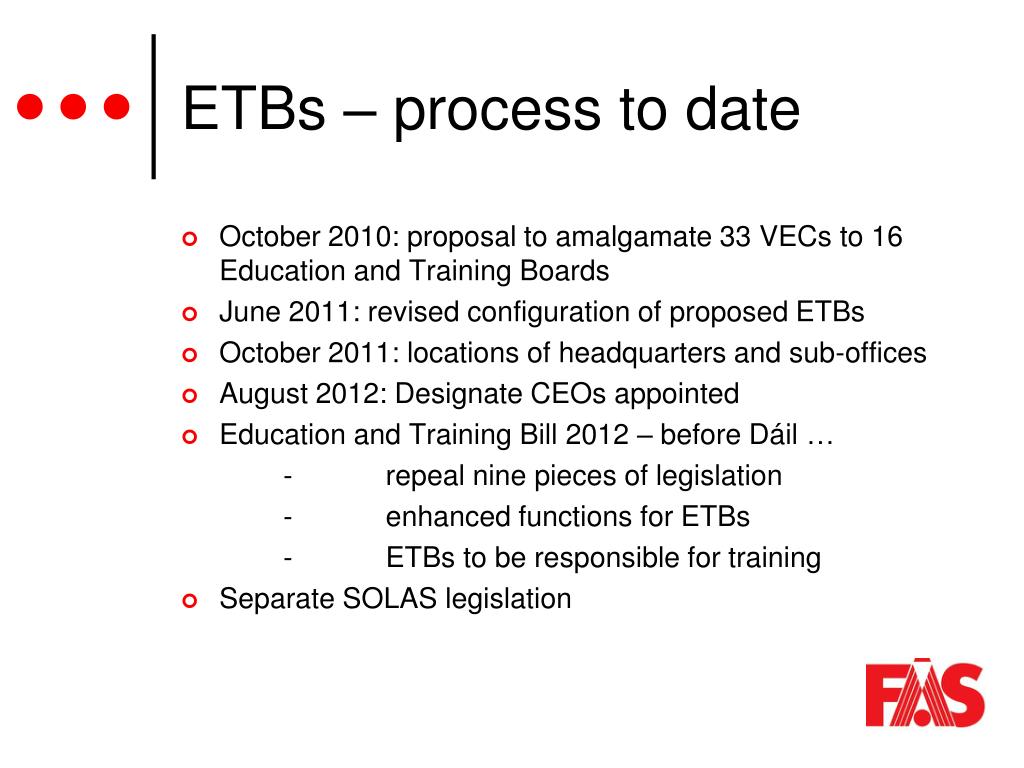 ETBs – process to date

October 2010: proposal to amalgamate 33 VECs to 16 Education and Training Boards
June 2011: revised configuration of proposed ETBs
October 2011: locations of headquarters and sub-offices
August 2012: Designate CEOs appointed
Education and Training Bill 2012 – before Dáil …
- repeal nine pieces of legislation
- enhanced functions for ETBs
- ETBs to be responsible for training
Separate SOLAS legislation

FÁS